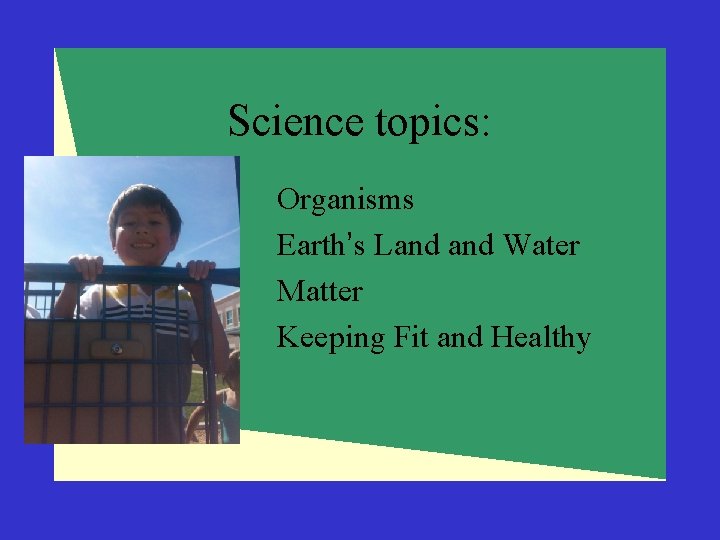 Science topics:

Organisms
Earth's Land and Water
Matter
Keeping Fit and Healthy